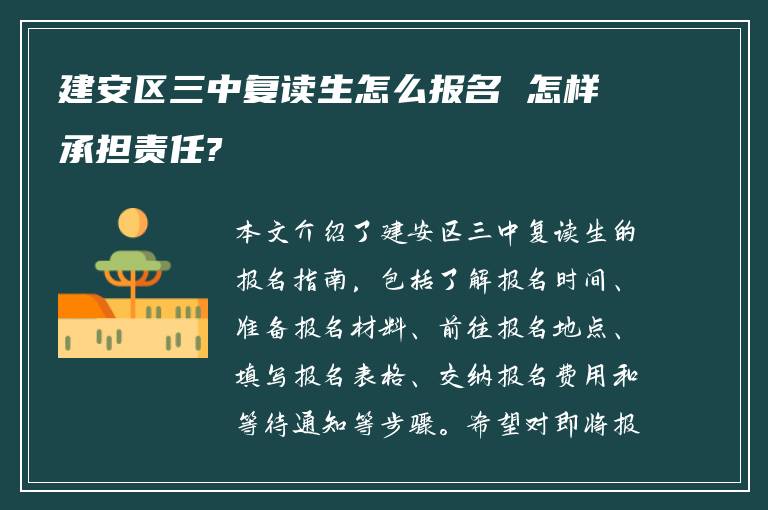 建安区三中复读生怎么报名 怎样承担责任?

本文介绍了建安区三中复读生的报名指南，包括了解报名时间、准备报名材料、前往报名地点、填写报名表格、交纳报名费用和等待通知等步骤。希望对即将报